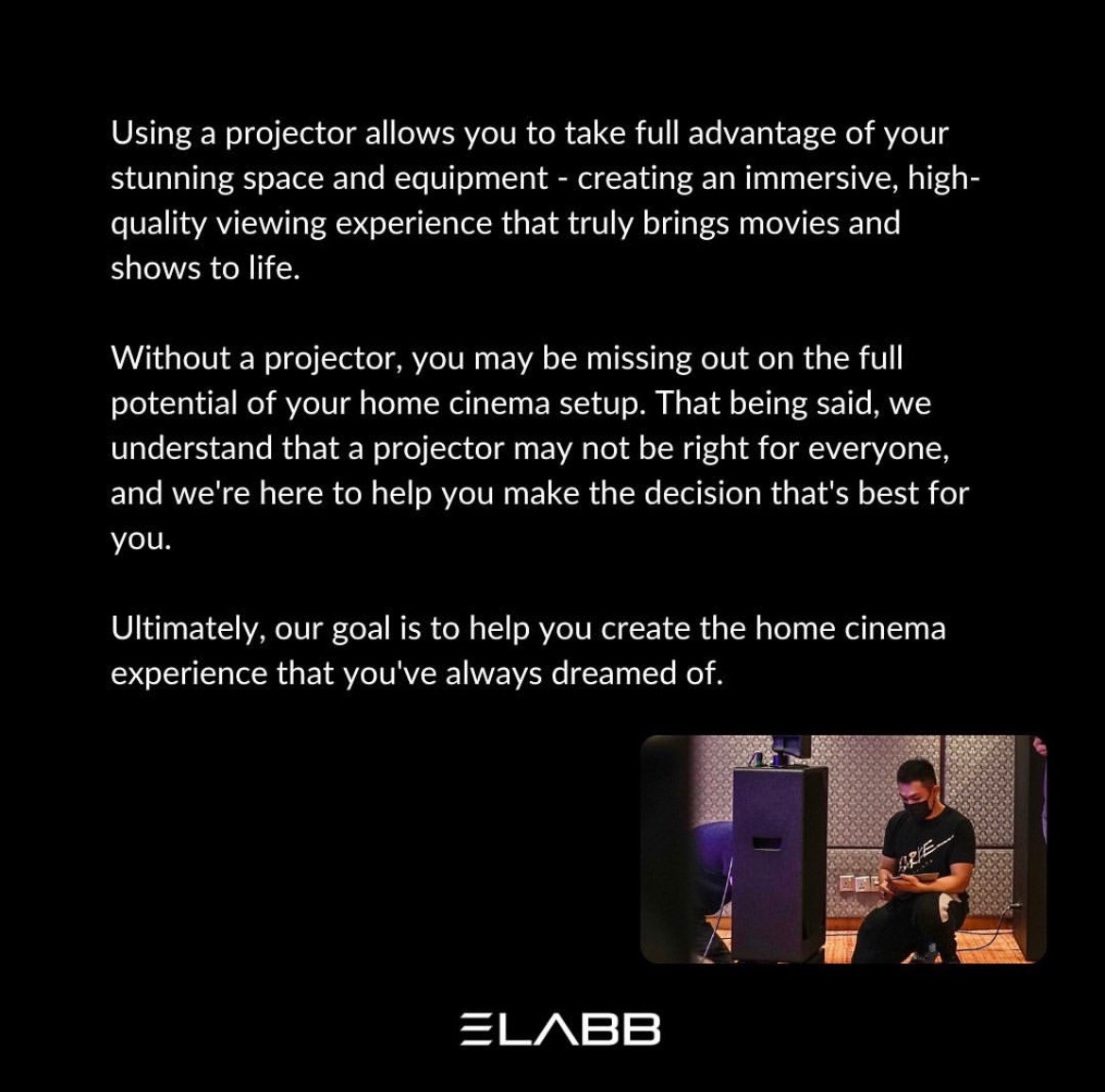 Using a projector allows you to take full advantage of your stunning space and equipment - creating an immersive, high-quality viewing experience that truly brings movies and shows to life.

Without a projector, you may be missing out on the full potential of your home cinema setup. That being said, we understand that a projector may not be right for everyone, and we're here to help you make the decision that's best for you.

Ultimately, our goal is to help you create the home cinema experience that you've always dreamed of.

ELABB